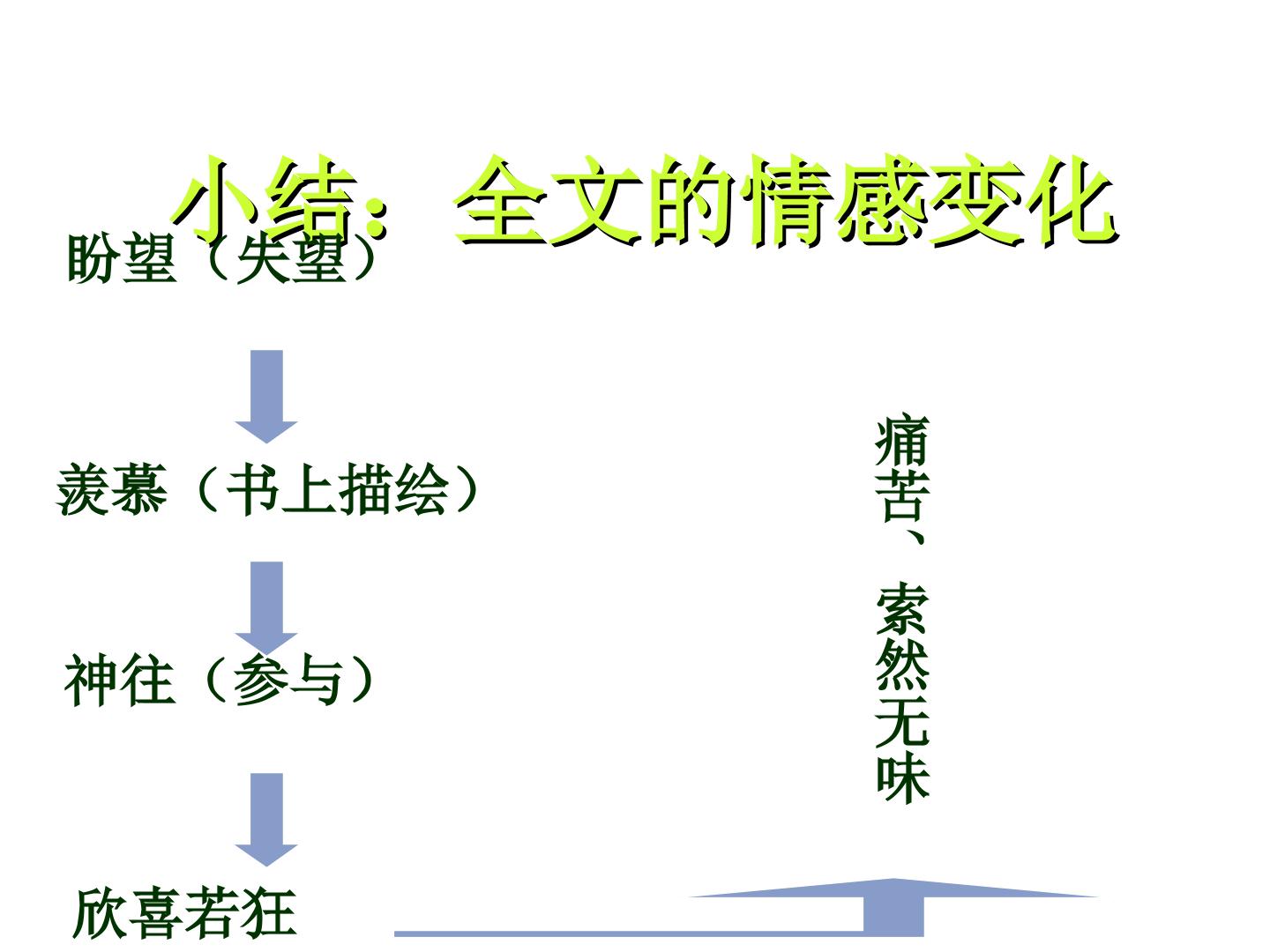 小结：全文的情感变化

盼望（失望）

羡慕（书上描绘）

神往（参与）

欣喜若狂

痛苦、索然无味